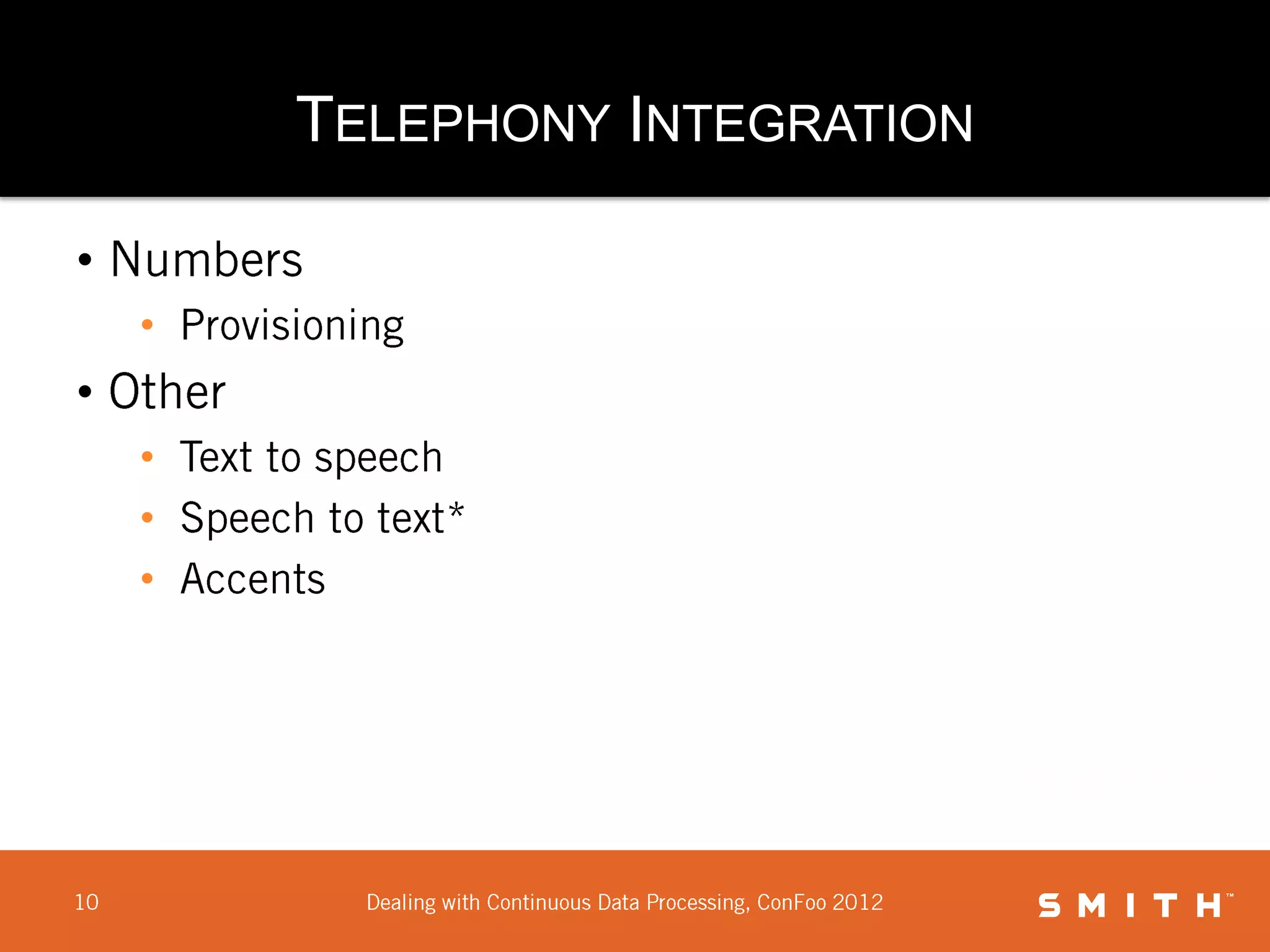 TELEPHONY INTEGRATION

• Numbers
  • Provisioning
• Other
  • Text to speech
  • Speech to text*
  • Accents

10

Dealing with Continuous Data Processing, ConFoo 2012

SMITH™